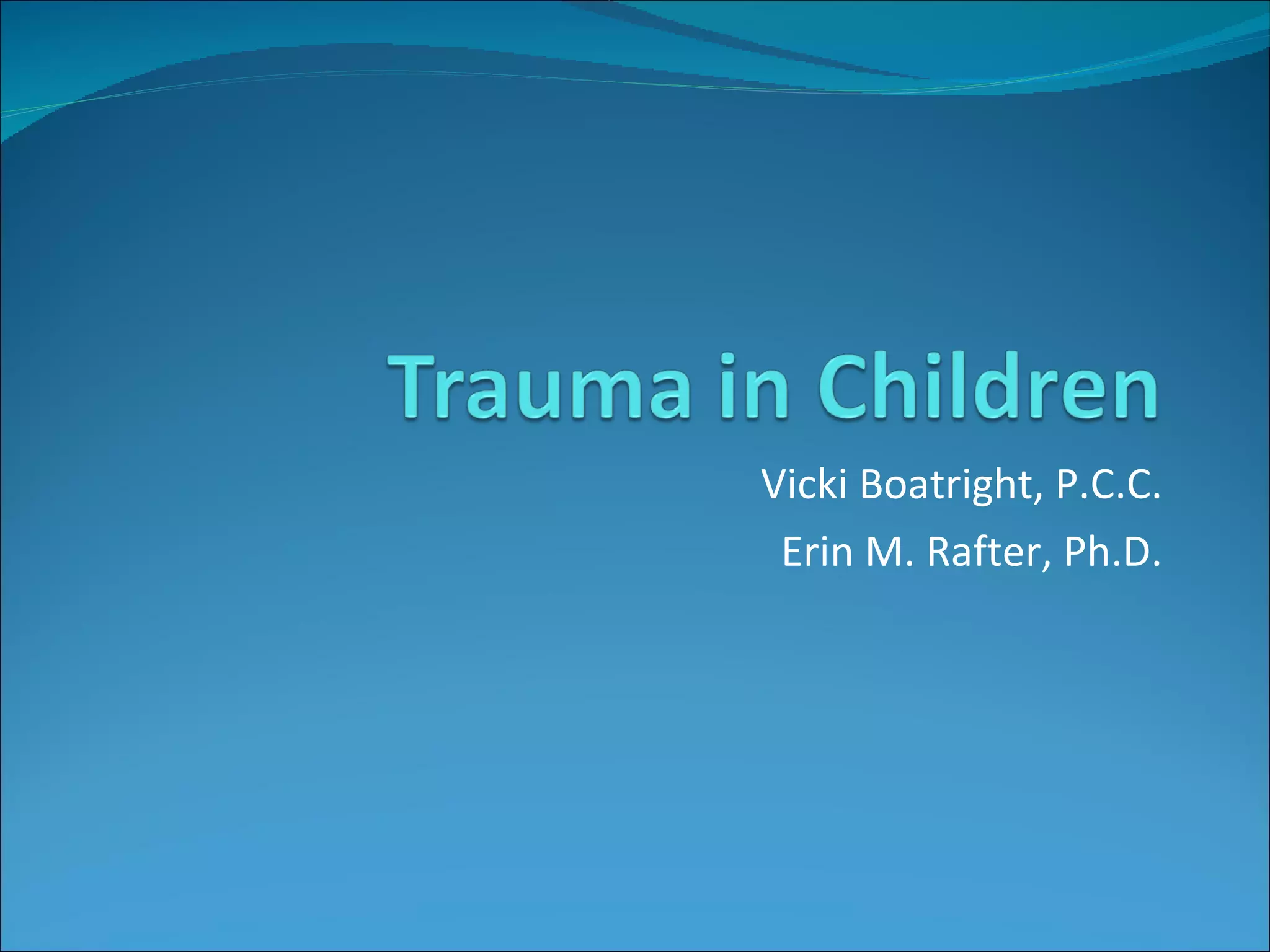 Trauma in Children

Vicki Boatright, P.C.C.

Erin M. Rafter, Ph.D.